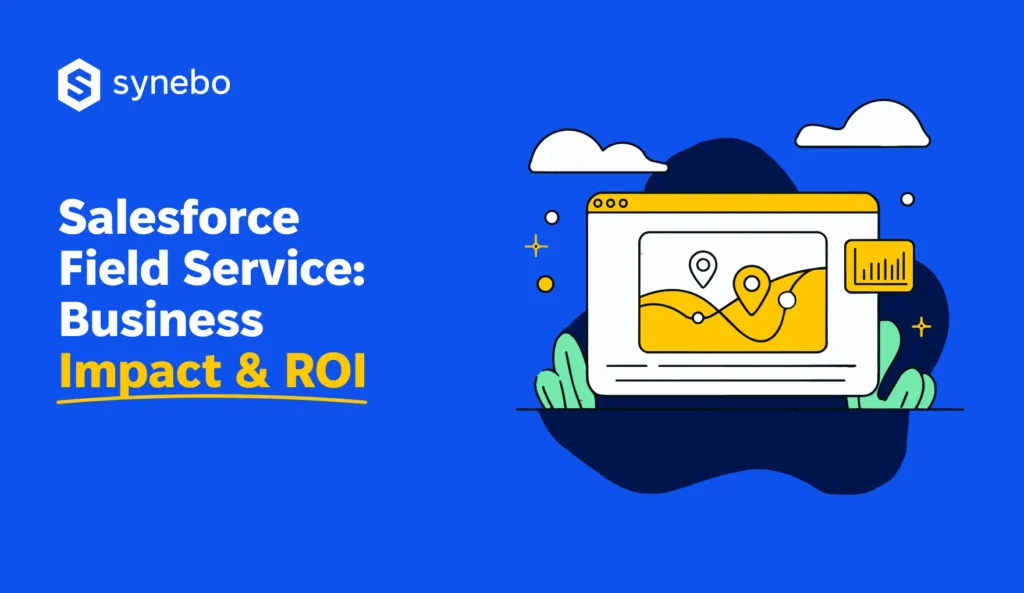 synebo

Salesforce Field Service: Business Impact & ROI